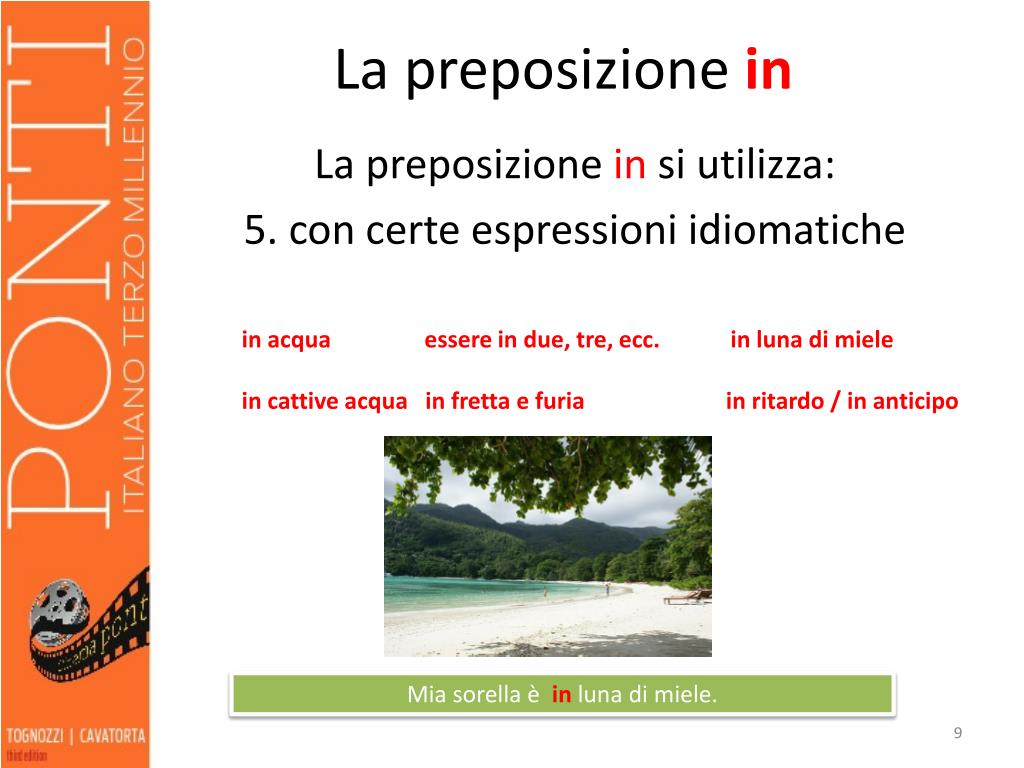 PONTI
ITALIANO TERZO MILLENNIO
TOGNOZZI | CAVATORTA
third edition

La preposizione in

La preposizione in si utilizza:
5. con certe espressioni idiomatiche

in acqua
essere in due, tre, ecc.
in luna di miele

in cattive acqua
in fretta e furia
in ritardo / in anticipo

Mia sorella è in luna di miele.

9